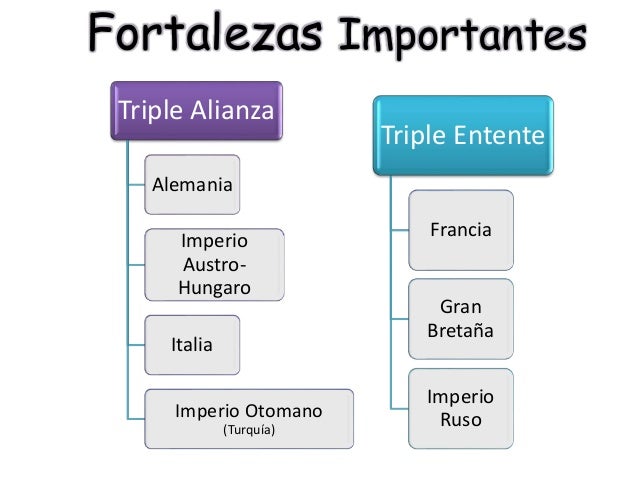 Fortalezas Importantes

Triple Alianza

Alemania

Imperio Austro-Hungaro

Italia

Imperio Otomano
(Turquía)

Triple Entente

Francia

Gran Bretaña

Imperio Ruso